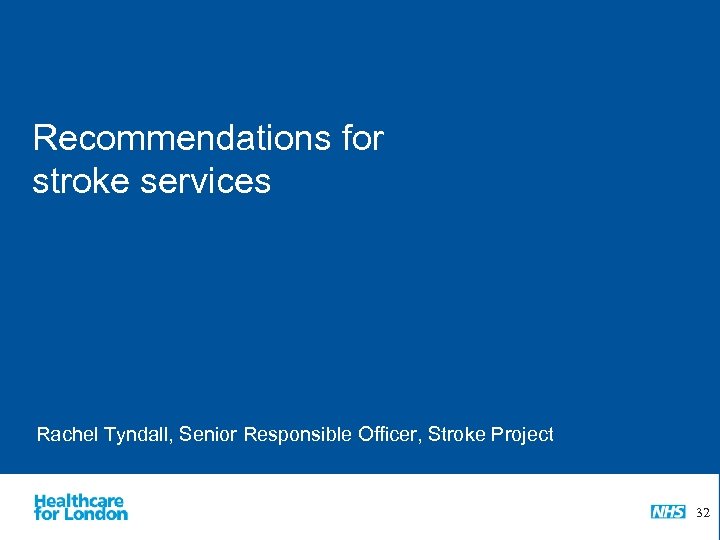 Recommendations for stroke services

Rachel Tyndall, Senior Responsible Officer, Stroke Project

Healthcare for London

NHS 32